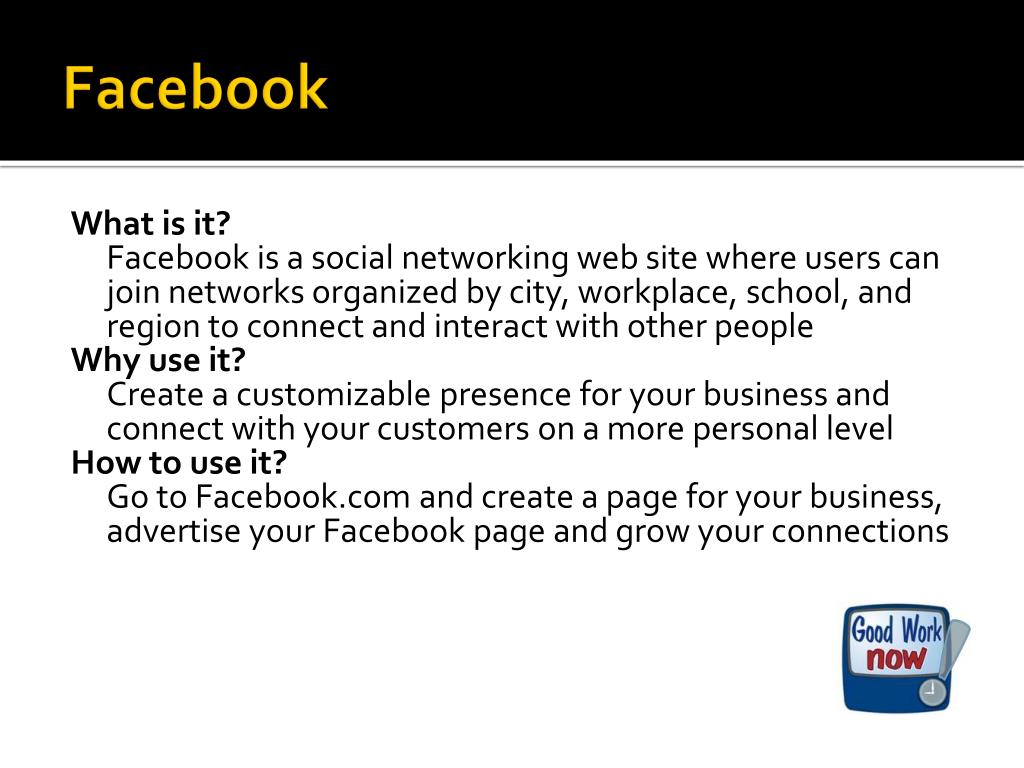 Facebook

What is it?
Facebook is a social networking web site where users can join networks organized by city, workplace, school, and region to connect and interact with other people

Why use it?
Create a customizable presence for your business and connect with your customers on a more personal level

How to use it?
Go to Facebook.com and create a page for your business, advertise your Facebook page and grow your connections

Good Work now